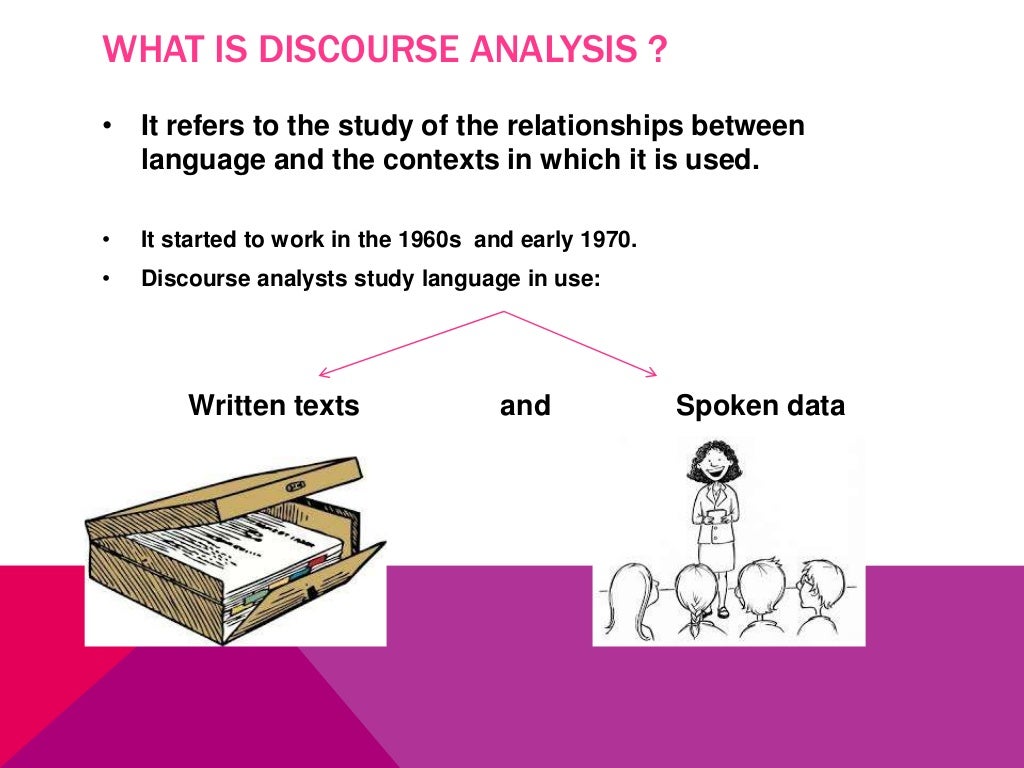 WHAT IS DISCOURSE ANALYSIS ?

• It refers to the study of the relationships between language and the contexts in which it is used.

• It started to work in the 1960s and early 1970.
• Discourse analysts study language in use:

Written texts and Spoken data